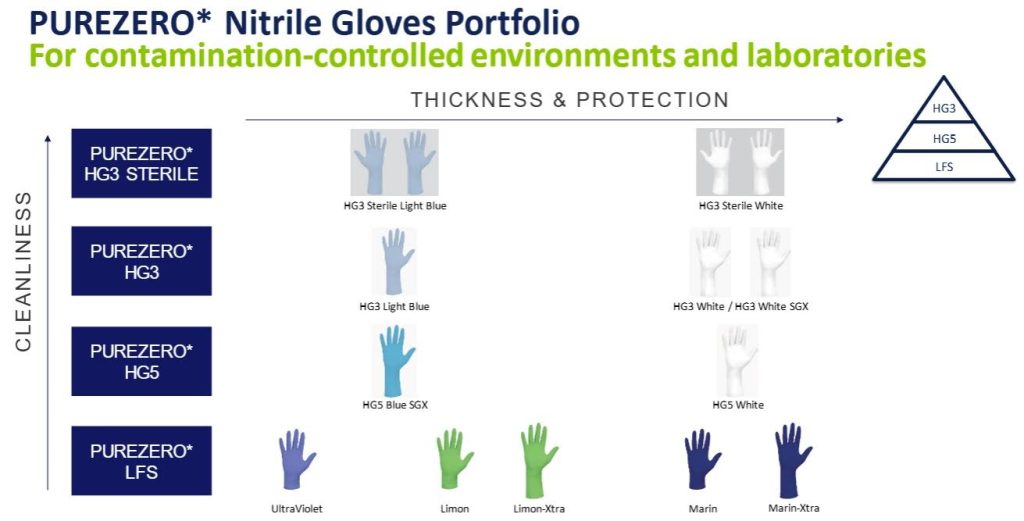 PUREZERO* Nitrile Gloves Portfolio
For contamination-controlled environments and laboratories

THICKNESS & PROTECTION

HG3
HG5
LFS

CLEANLINESS

PUREZERO* HG3 STERILE

HG3 Sterile Light Blue

HG3 Sterile White

PUREZERO* HG3

HG3 Light Blue

HG3 White / HG3 White SGX

PUREZERO* HG5

HG5 Blue SGX

HG5 White

PUREZERO* LFS

UltraViolet

Limon

Limon-Xtra

Marin

Marin-Xtra